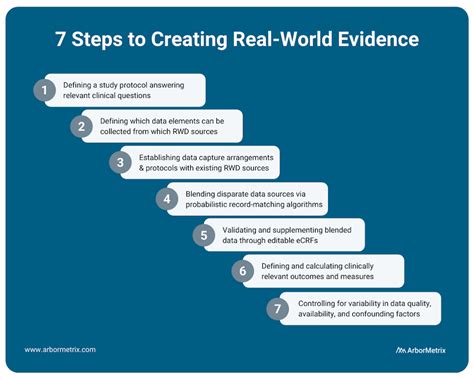 7 Steps to Creating Real-World Evidence

1 Defining a study protocol answering relevant clinical questions

2 Defining which data elements can be collected from which RWD sources

3 Establishing data capture arrangements & protocols with existing RWD sources

4 Blending disparate data sources via probabilistic record-matching algorithms

5 Validating and supplementing blended data through editable eCRFs

6 Defining and calculating clinically relevant outcomes and measures

7 Controlling for variability in data quality, availability, and confounding factors

www.arbormetrix.com

ArborMetrix